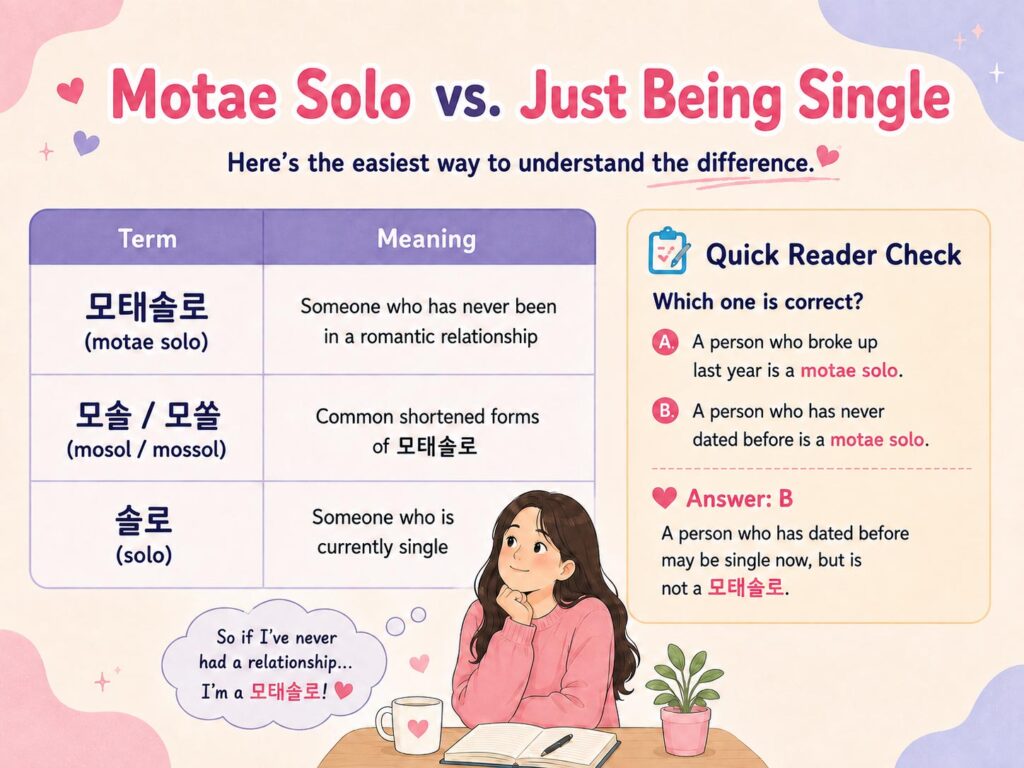 Motae Solo vs. Just Being Single

Here's the easiest way to understand the difference.

| Term | Meaning |
|---|---|
| 모태솔로 (motae solo) | Someone who has never been in a romantic relationship |
| 모솔 / 모쏠 (mosol / mossol) | Common shortened forms of 모태솔로 |
| 솔로 (solo) | Someone who is currently single |

Quick Reader Check

Which one is correct?

A. A person who broke up last year is a motae solo.

B. A person who has never dated before is a motae solo.

Answer: B

A person who has dated before may be single now, but is not a 모태솔로.

So if I've never had a relationship... I'm a 모태솔로!